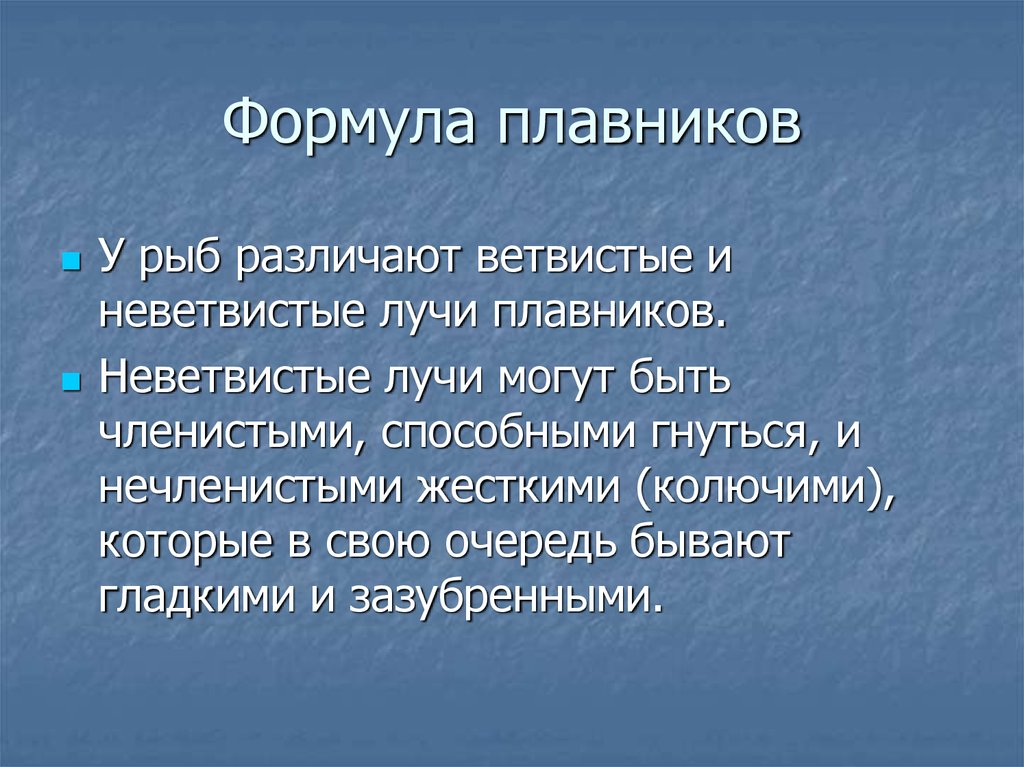 Формула плавников

У рыб различают ветвистые и неветвистые лучи плавников.

Неветвистые лучи могут быть членистыми, способными гнуться, и нечленистыми жесткими (колючими), которые в свою очередь бывают гладкими и зазубренными.